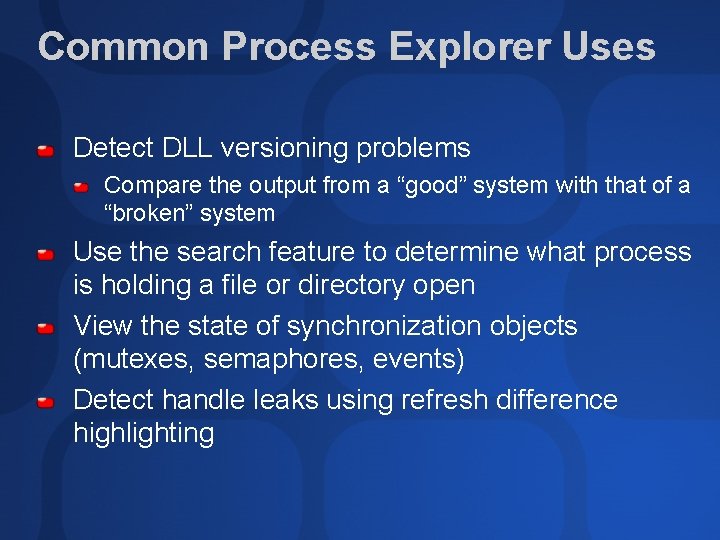 Common Process Explorer Uses

Detect DLL versioning problems

Compare the output from a “good” system with that of a “broken” system

Use the search feature to determine what process is holding a file or directory open

View the state of synchronization objects (mutexes, semaphores, events)

Detect handle leaks using refresh difference highlighting